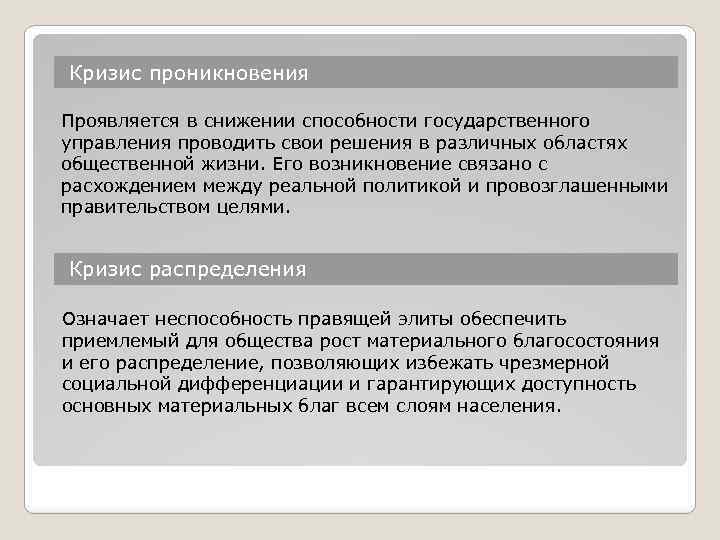 Кризис проникновения

Проявляется в снижении способности государственного управления проводить свои решения в различных областях общественной жизни. Его возникновение связано с расхождением между реальной политикой и провозглашенными правительством целями.

Кризис распределения

Означает неспособность правящей элиты обеспечить приемлемый для общества рост материального благосостояния и его распределение, позволяющих избежать чрезмерной социальной дифференциации и гарантирующих доступность основных материальных благ всем слоям населения.